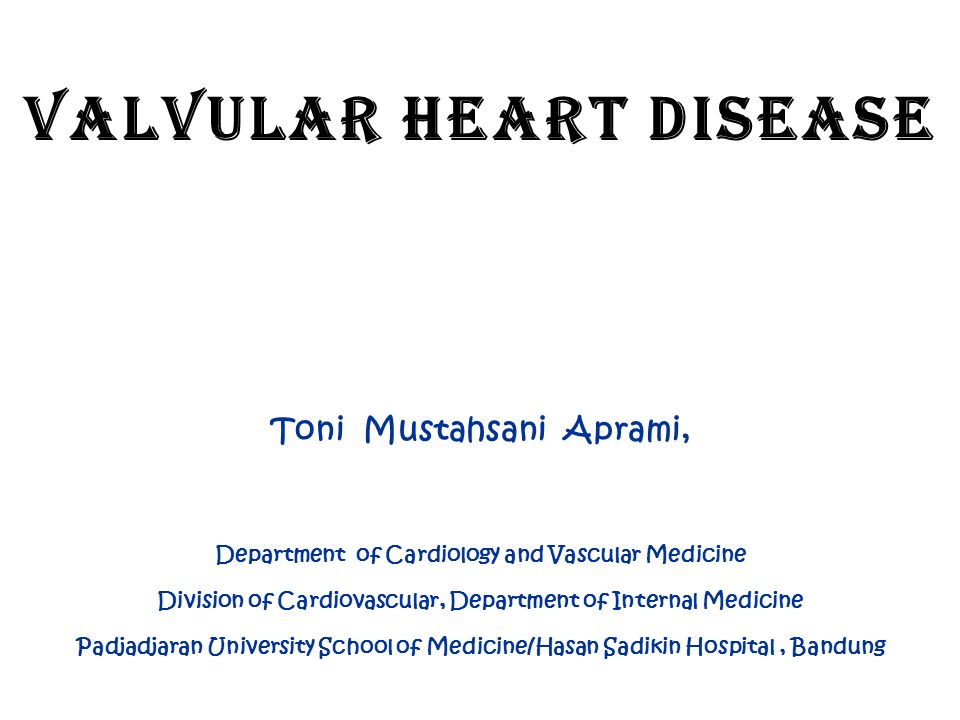 VALVULAR HEART DISEASE

Toni Mustahsani Aprami,

Department of Cardiology and Vascular Medicine

Division of Cardiovascular, Department of Internal Medicine

Padjadjaran University School of Medicine/Hasan Sadikin Hospital , Bandung